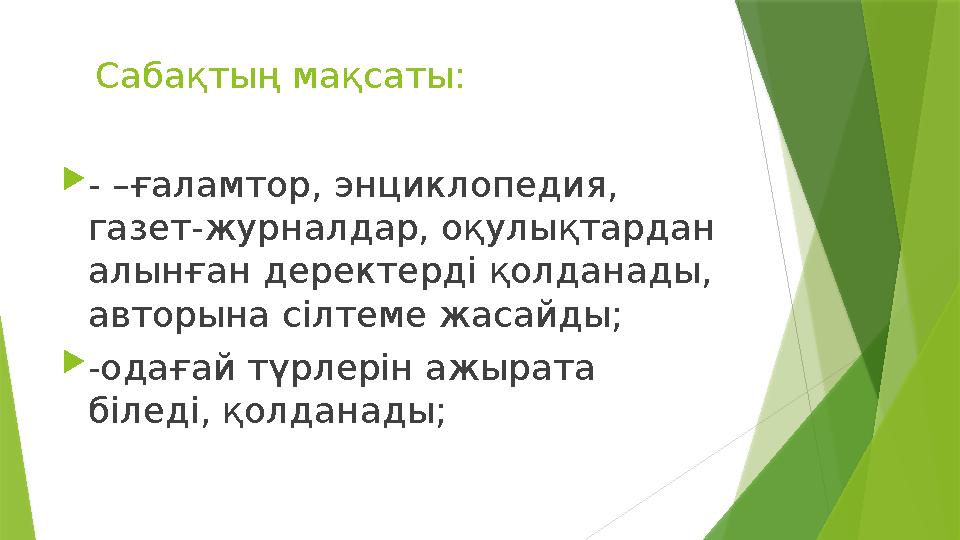 Сабақтың мақсаты:

- –ғаламтор, энциклопедия, газет-журналдар, оқулықтардан алынған деректерді қолданады, авторына сілтеме жасайды;

-одағай түрлерін ажырата біледі, қолданады;